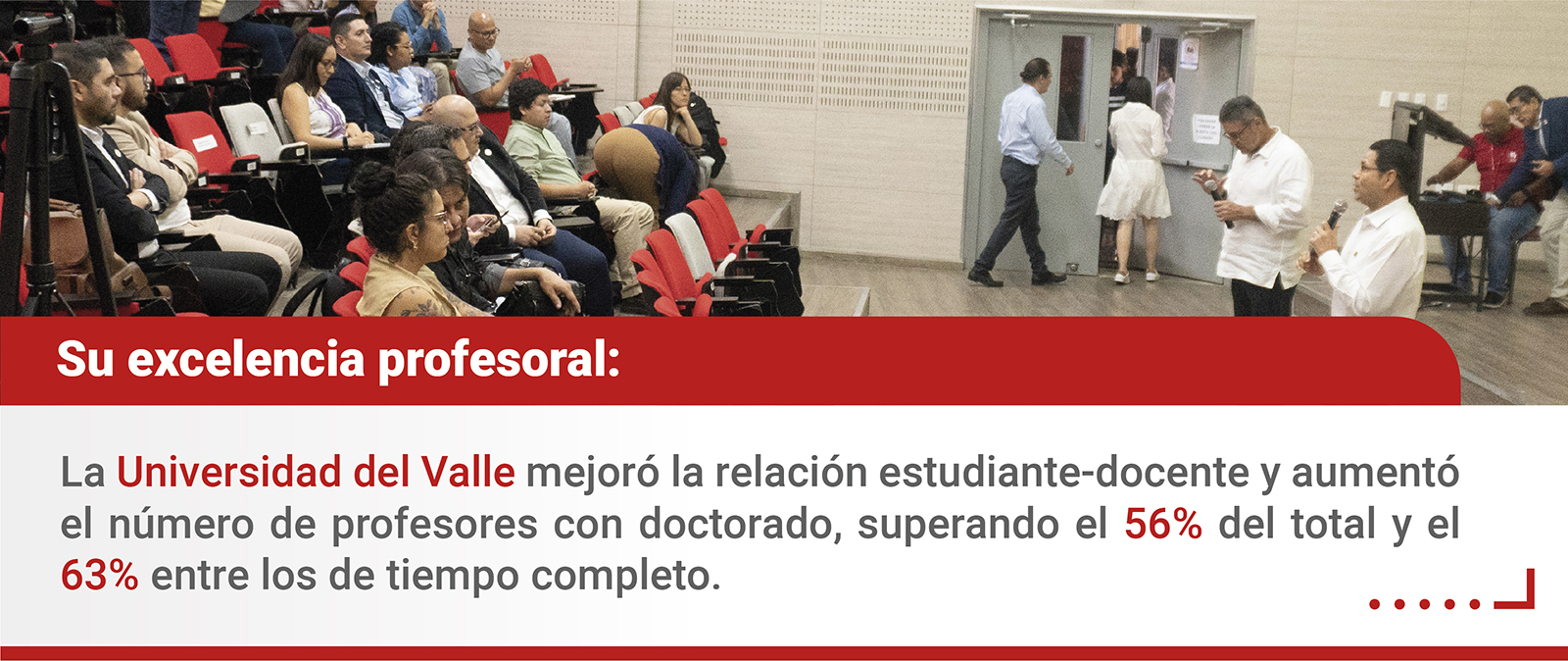 Su excelencia profesoral:

La Universidad del Valle mejoró la relación estudiante-docente y aumentó el número de profesores con doctorado, superando el 56% del total y el 63% entre los de tiempo completo.